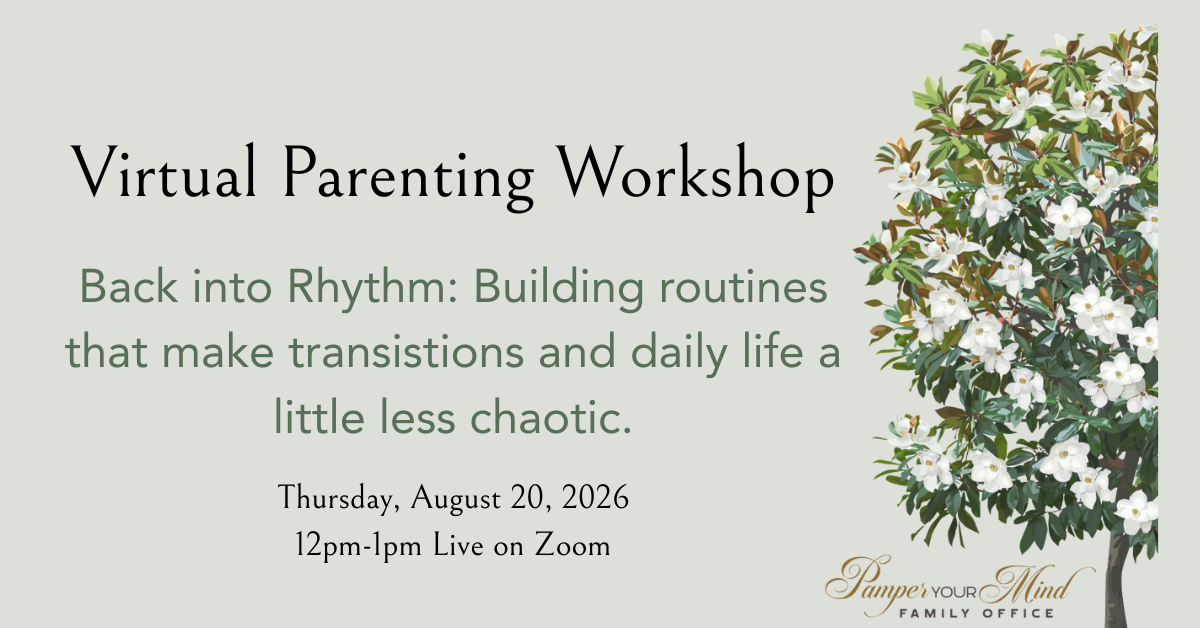 Virtual Parenting Workshop

Back into Rhythm: Building routines that make transistions and daily life a little less chaotic.

Thursday, August 20, 2026
12pm-1pm Live on Zoom

Pamper YOUR Mind
FAMILY OFFICE